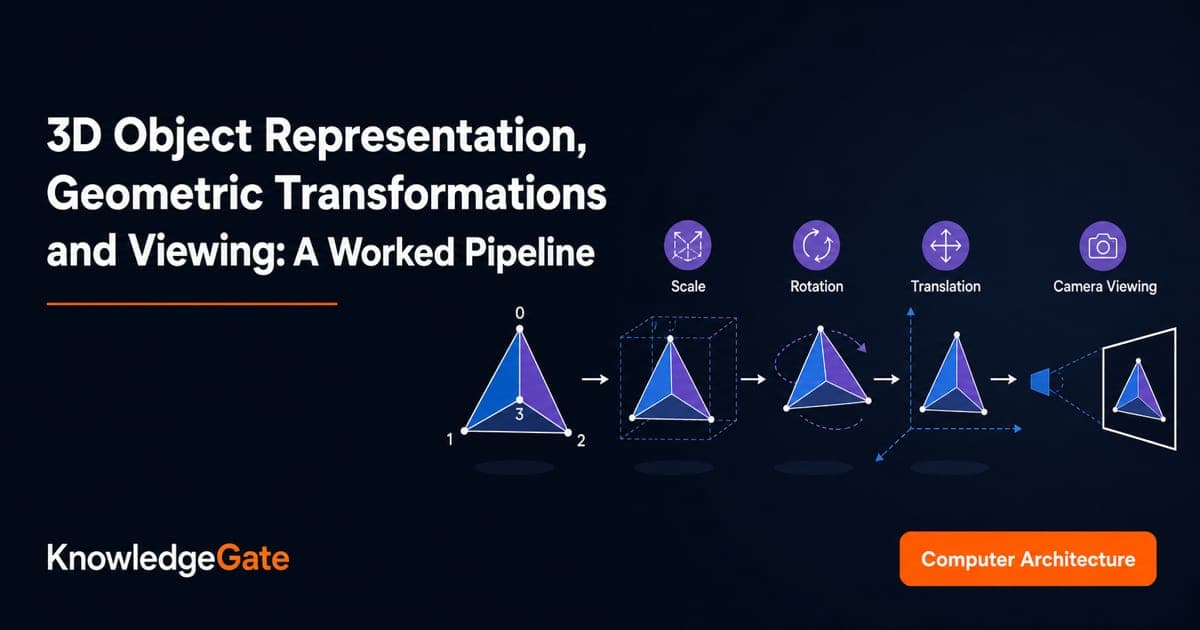 3D Object Representation, Geometric Transformations and Viewing: A Worked Pipeline

Scale

Rotation

Translation

Camera Viewing

0

3

1

2

KnowledgeGate

Computer Architecture